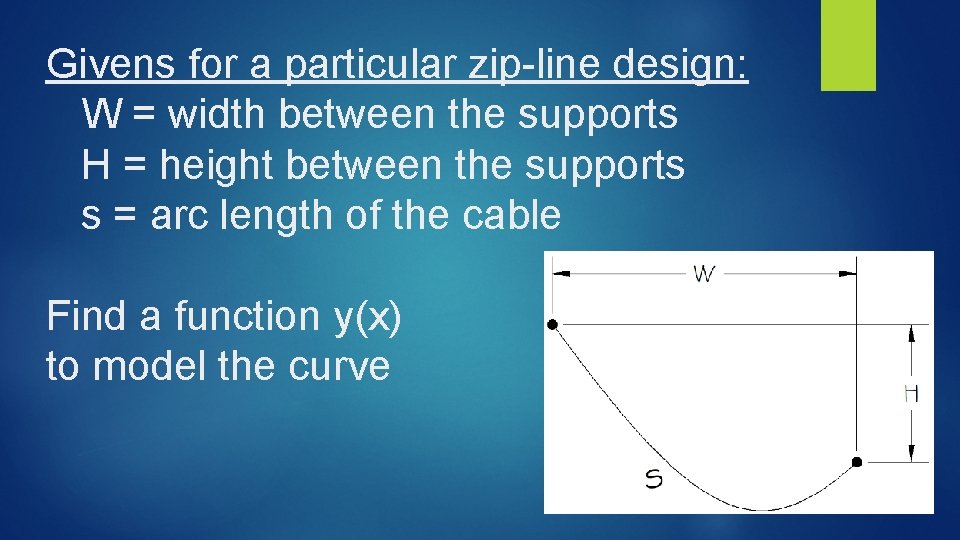 Givens for a particular zip-line design:
W = width between the supports
H = height between the supports
s = arc length of the cable

Find a function y(x) to model the curve

W

H

S